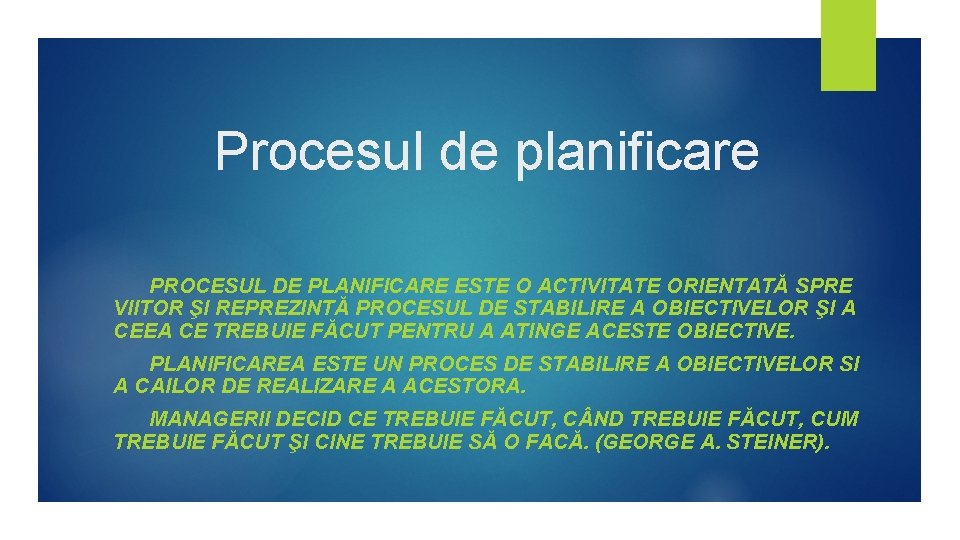 Procesul de planificare

PROCESUL DE PLANIFICARE ESTE O ACTIVITATE ORIENTATĂ SPRE VIITOR ŞI REPREZINTĂ PROCESUL DE STABILIRE A OBIECTIVELOR ŞI A CEEA CE TREBUIE FĂCUT PENTRU A ATINGE ACESTE OBIECTIVE.

PLANIFICAREA ESTE UN PROCES DE STABILIRE A OBIECTIVELOR SI A CAILOR DE REALIZARE A ACESTORA.

MANAGERII DECID CE TREBUIE FĂCUT, CÂND TREBUIE FĂCUT, CUM TREBUIE FĂCUT ŞI CINE TREBUIE SĂ O FACĂ. (GEORGE A. STEINER).